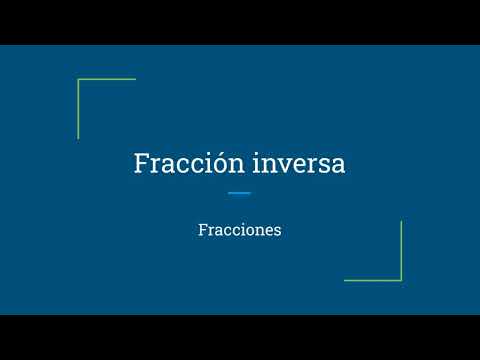 Fracción inversa

Fracciones